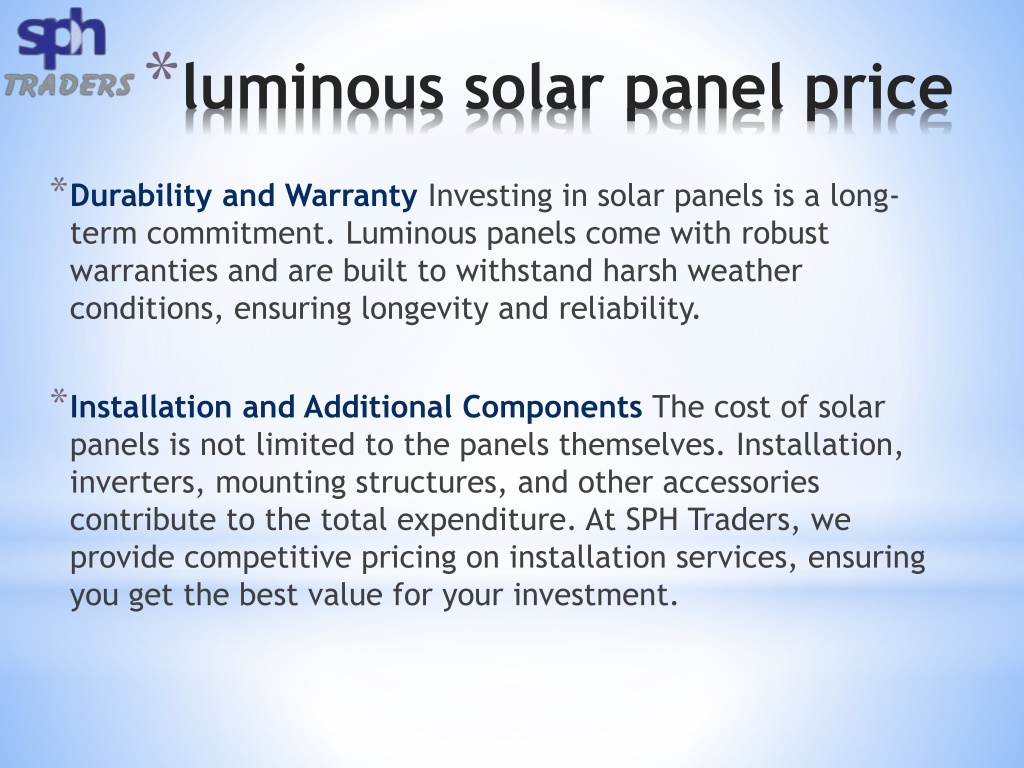 sph
TRADERS

*luminous solar panel price

*Durability and Warranty Investing in solar panels is a long-term commitment. Luminous panels come with robust warranties and are built to withstand harsh weather conditions, ensuring longevity and reliability.

*Installation and Additional Components The cost of solar panels is not limited to the panels themselves. Installation, inverters, mounting structures, and other accessories contribute to the total expenditure. At SPH Traders, we provide competitive pricing on installation services, ensuring you get the best value for your investment.